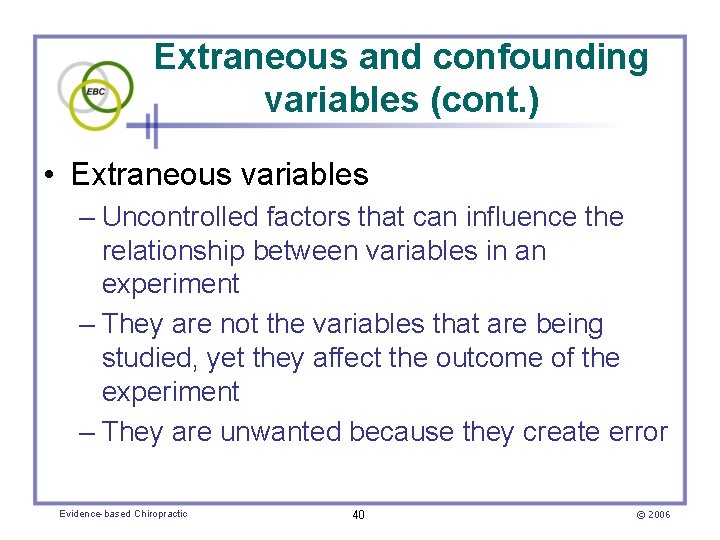 EBC

Extraneous and confounding variables (cont.)

• Extraneous variables
– Uncontrolled factors that can influence the relationship between variables in an experiment
– They are not the variables that are being studied, yet they affect the outcome of the experiment
– They are unwanted because they create error

Evidence-based Chiropractic
40
© 2006